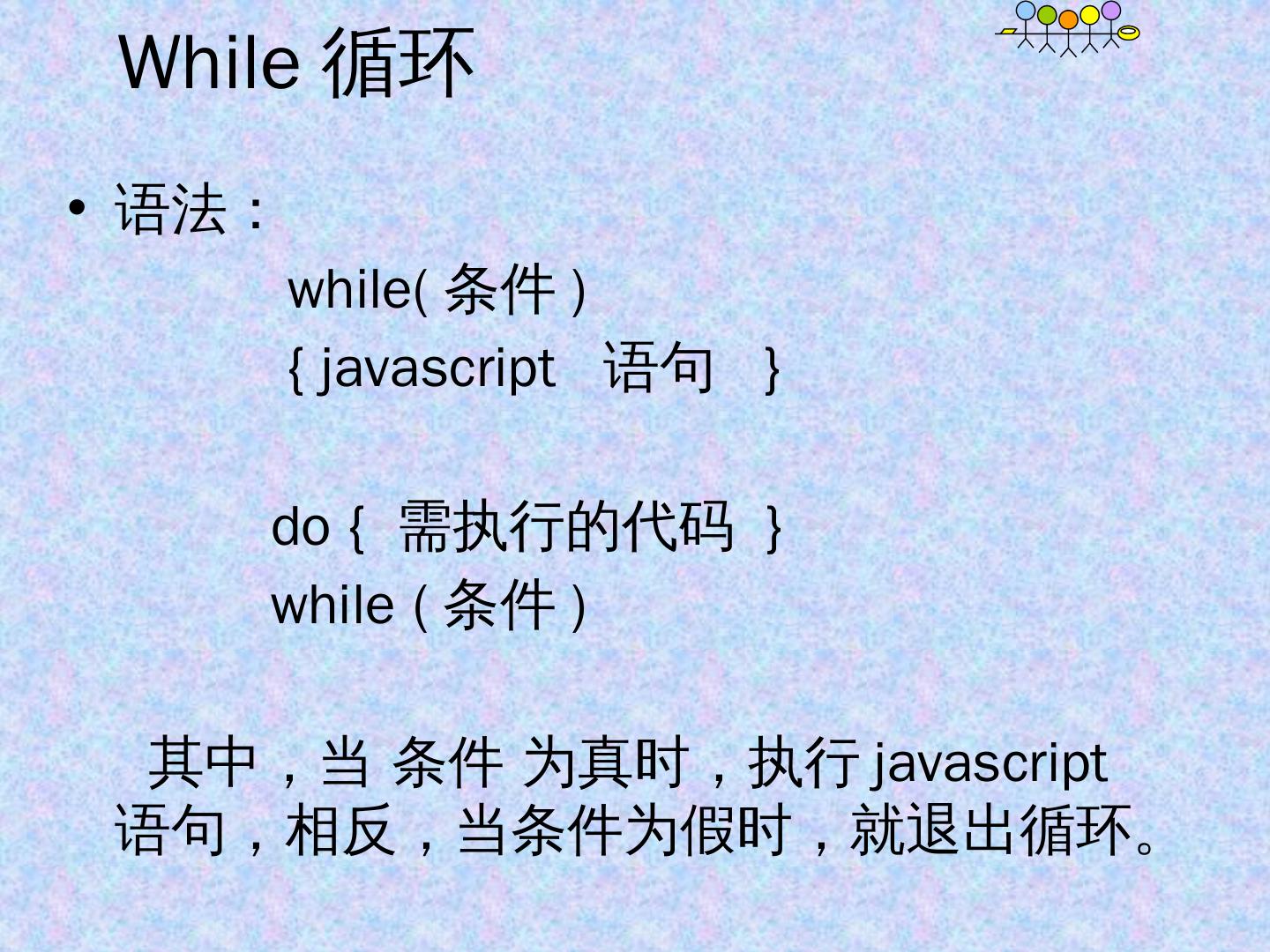 While 循环

• 语法：

while( 条件 )
{ javascript　语句　}

do {　需执行的代码　}
while ( 条件 )

其中，当 条件 为真时，执行 javascript 语句，相反，当条件为假时，就退出循环。